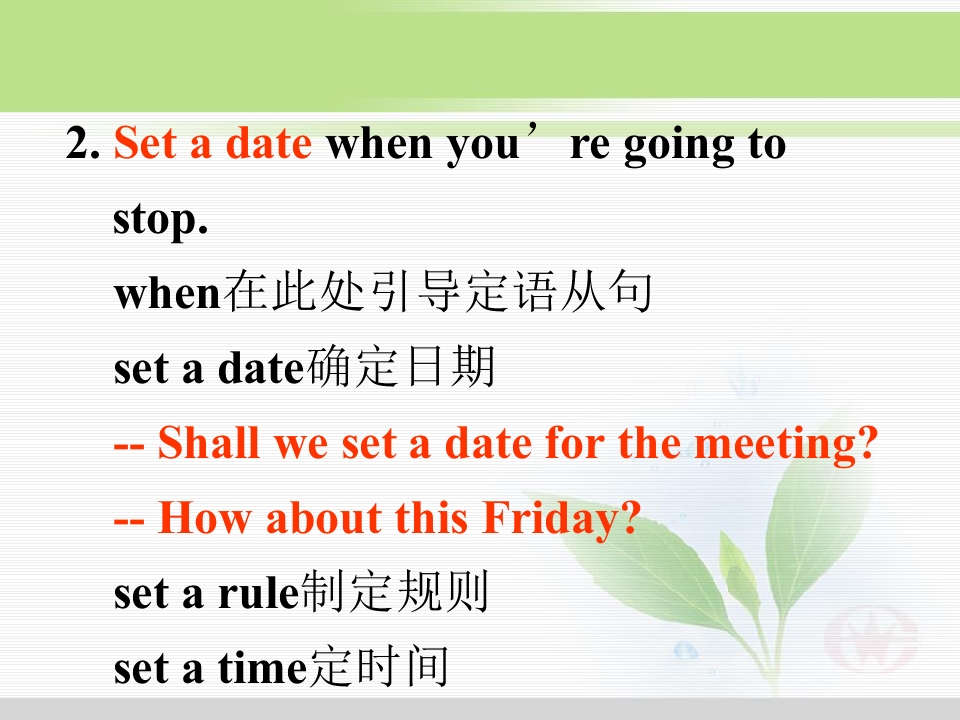 2. Set a date when you're going to stop.

when在此处引导定语从句

set a date确定日期

-- Shall we set a date for the meeting?

-- How about this Friday?

set a rule制定规则

set a time定时间